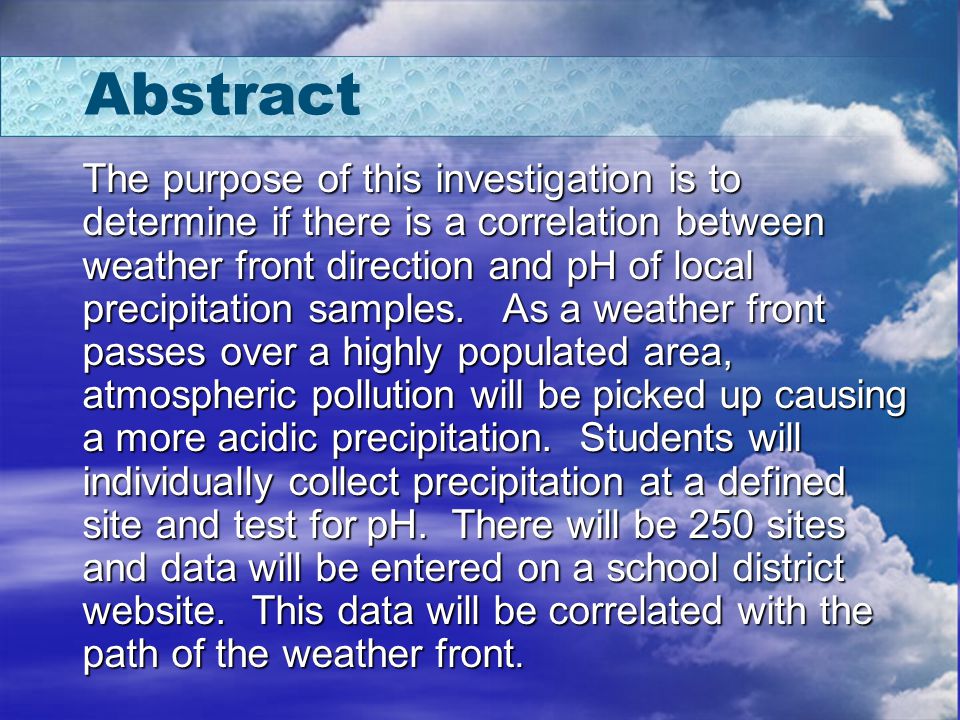 Abstract

The purpose of this investigation is to determine if there is a correlation between weather front direction and pH of local precipitation samples.   As a weather front passes over a highly populated area, atmospheric pollution will be picked up causing a more acidic precipitation.  Students will individually collect precipitation at a defined site and test for pH.  There will be 250 sites and data will be entered on a school district website.  This data will be correlated with the path of the weather front.